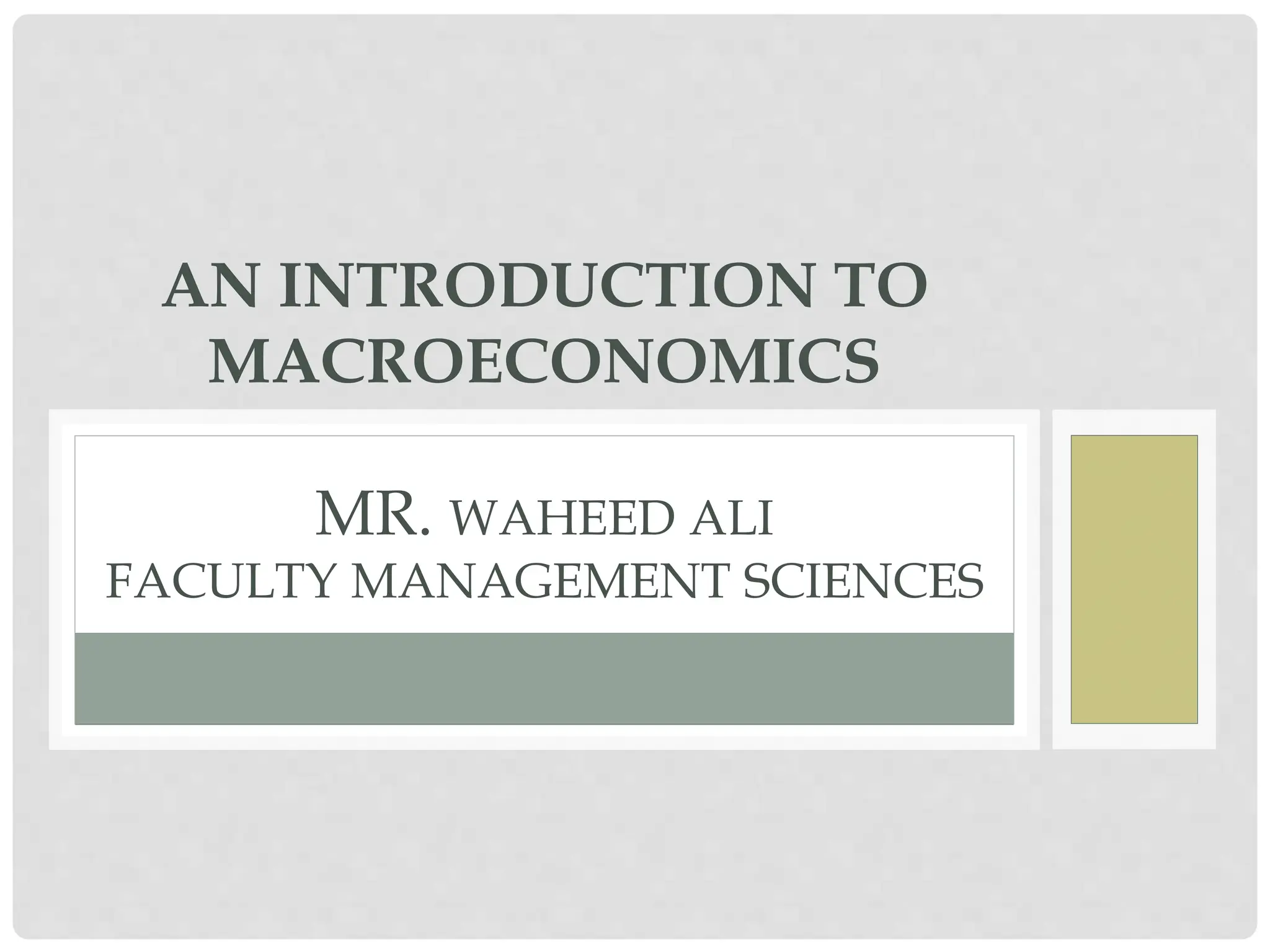 AN INTRODUCTION TO MACROECONOMICS

MR. WAHEED ALI
FACULTY MANAGEMENT SCIENCES